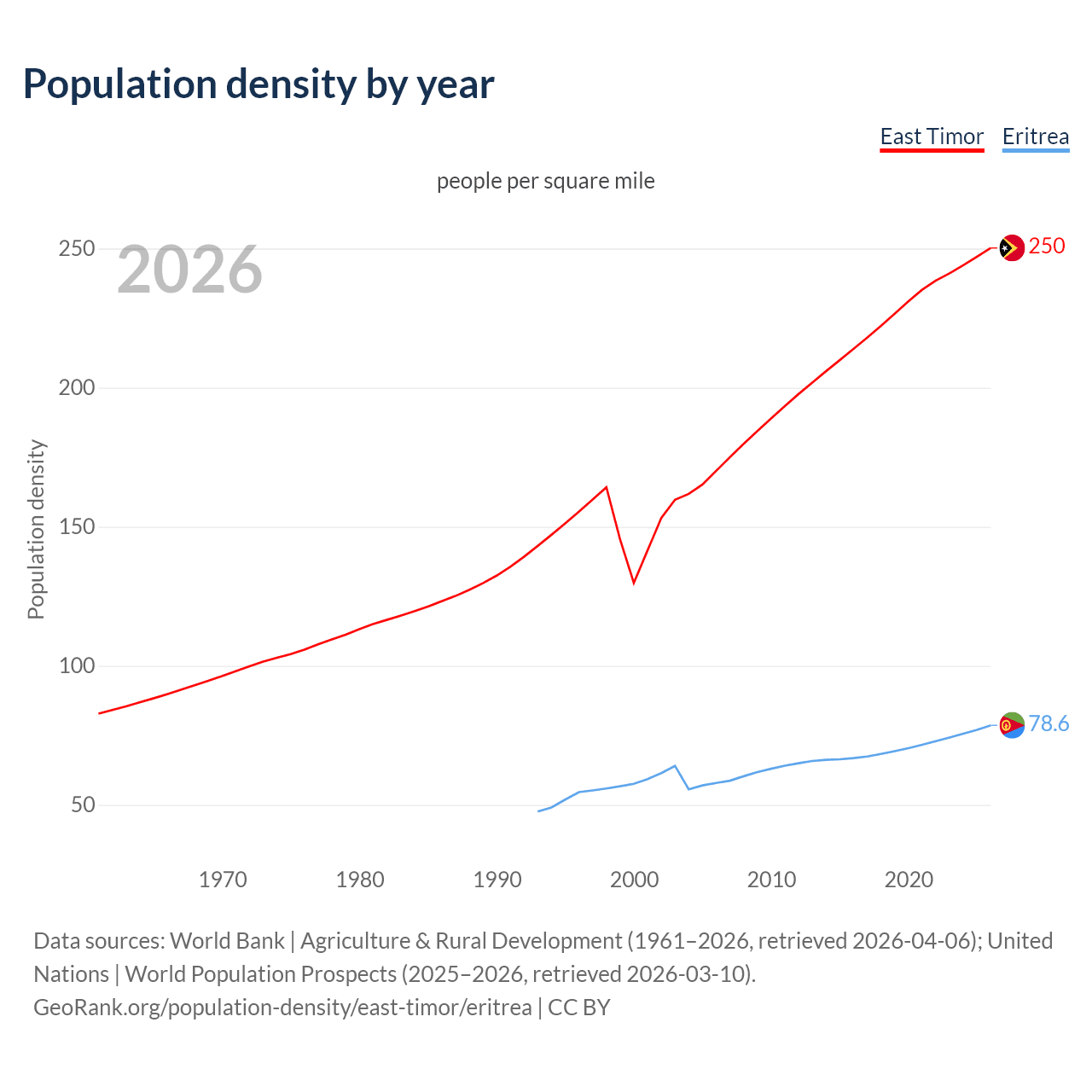 Population density by year

East Timor Eritrea

people per square mile

2026

Population density

250
200
150
100
50

250

78.6

1970 1980 1990 2000 2010 2020

Data sources: World Bank | Agriculture & Rural Development (1961–2026, retrieved 2026-04-06); United Nations | World Population Prospects (2025–2026, retrieved 2026-03-10).
GeoRank.org/population-density/east-timor/eritrea | CC BY